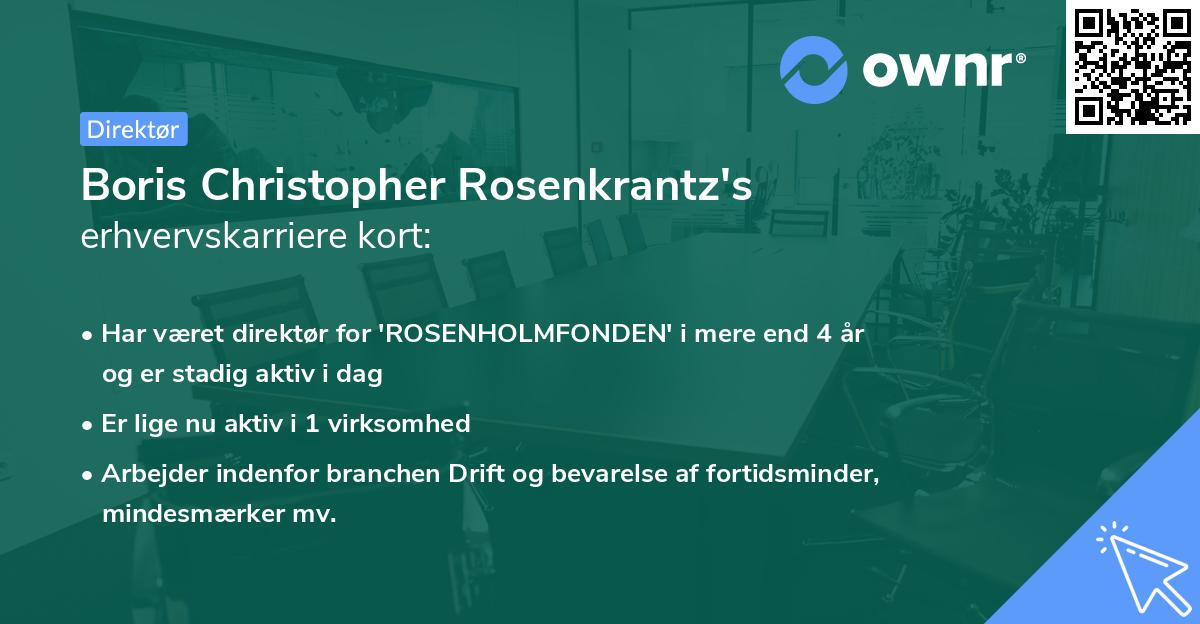 ownr®

Direktør

Boris Christopher Rosenkrantz's
erhvervskarriere kort:

• Har været direktør for 'ROSENHOLMFONDEN' i mere end 4 år og er stadig aktiv i dag

• Er lige nu aktiv i 1 virksomhed

• Arbejder indenfor branchen Drift og bevarelse af fortidsminder, mindesmærker mv.